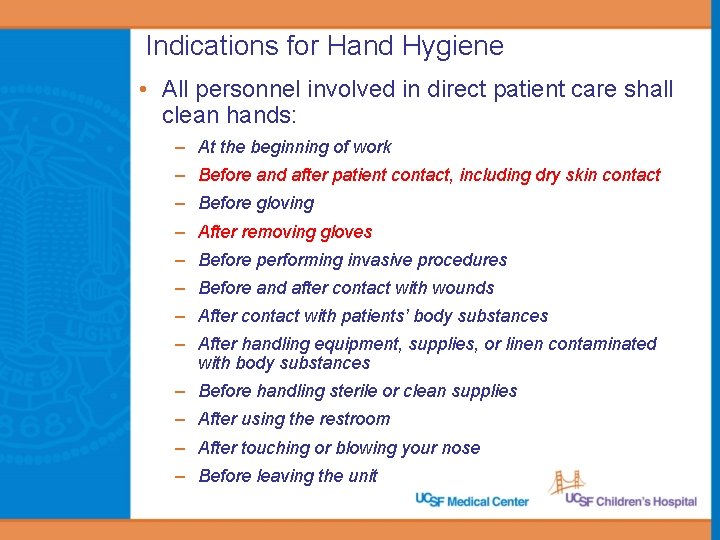 Indications for Hand Hygiene

• All personnel involved in direct patient care shall clean hands:
– At the beginning of work
– Before and after patient contact, including dry skin contact
– Before gloving
– After removing gloves
– Before performing invasive procedures
– Before and after contact with wounds
– After contact with patients' body substances
– After handling equipment, supplies, or linen contaminated with body substances
– Before handling sterile or clean supplies
– After using the restroom
– After touching or blowing your nose
– Before leaving the unit

UCSF Medical Center
UCSF Children's Hospital